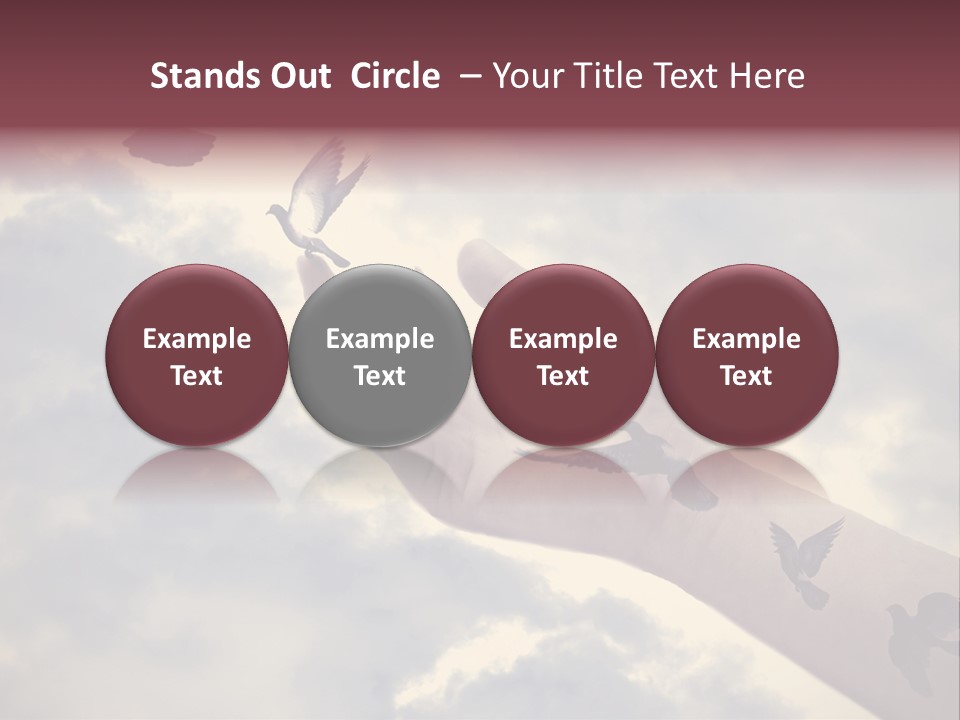 Stands Out Circle – Your Title Text Here

Example Text

Example Text

Example Text

Example Text